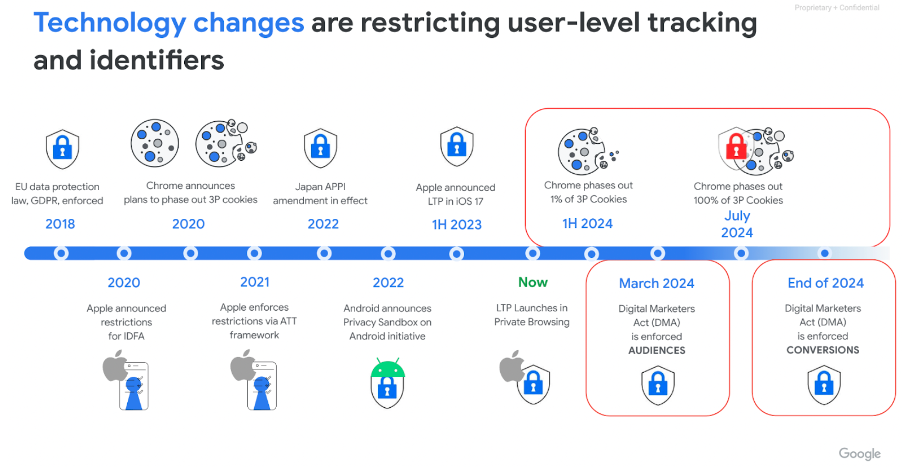 Proprietary + Confidential

Technology changes are restricting user-level tracking and identifiers

EU data protection law, GDPR, enforced
2018

Chrome announces plans to phase out 3P cookies
2020

Japan APPI amendment in effect
2022

Apple announced LTP in iOS 17
1H 2023

Chrome phases out 1% of 3P Cookies
1H 2024

Chrome phases out 100% of 3P Cookies
July 2024

2020
Apple announced restrictions for IDFA

2021
Apple enforces restrictions via ATT framework

2022
Android announces Privacy Sandbox on Android initiative

Now
LTP Launches in Private Browsing

March 2024
Digital Marketers Act (DMA) is enforced
AUDIENCES

End of 2024
Digital Marketers Act (DMA) is enforced
CONVERSIONS

Google